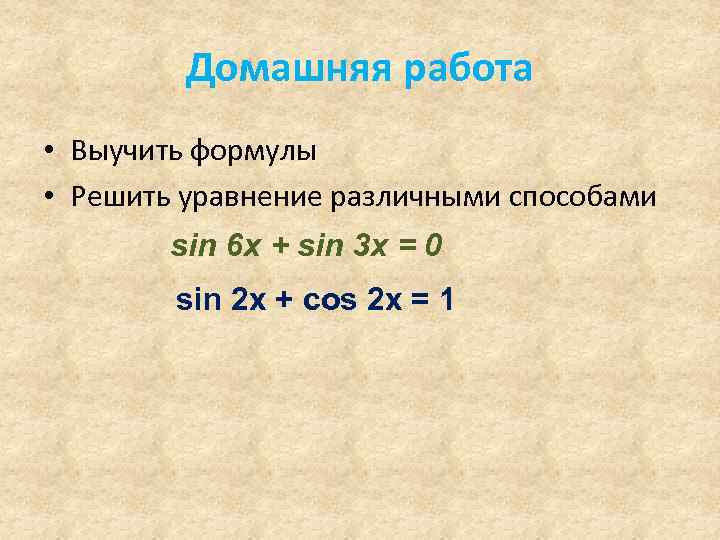 Домашняя работа

• Выучить формулы
• Решить уравнение различными способами

$\sin 6x + \sin 3x = 0$

$\sin 2x + \cos 2x = 1$